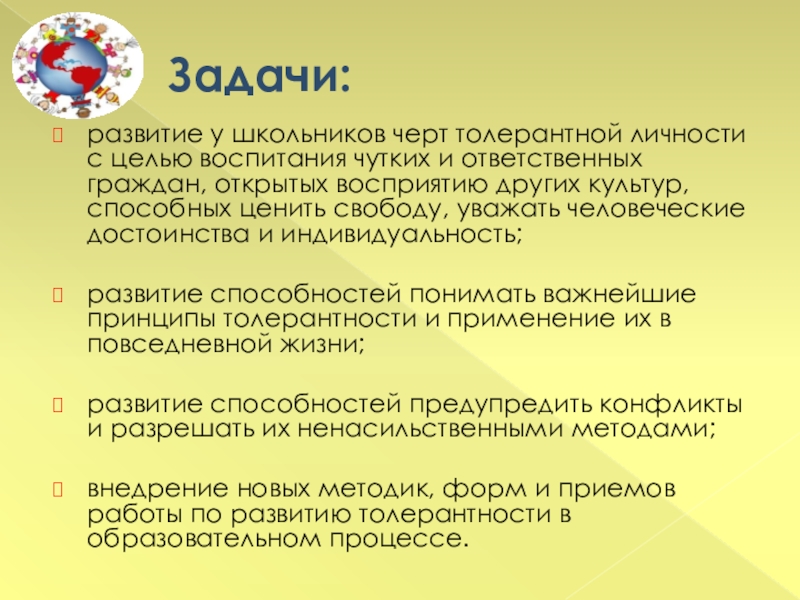 Задачи:

развитие у школьников черт толерантной личности с целью воспитания чутких и ответственных граждан, открытых восприятию других культур, способных ценить свободу, уважать человеческие достоинства и индивидуальность;

развитие способностей понимать важнейшие принципы толерантности и применение их в повседневной жизни;

развитие способностей предупредить конфликты и разрешать их ненасильственными методами;

внедрение новых методик, форм и приемов работы по развитию толерантности в образовательном процессе.